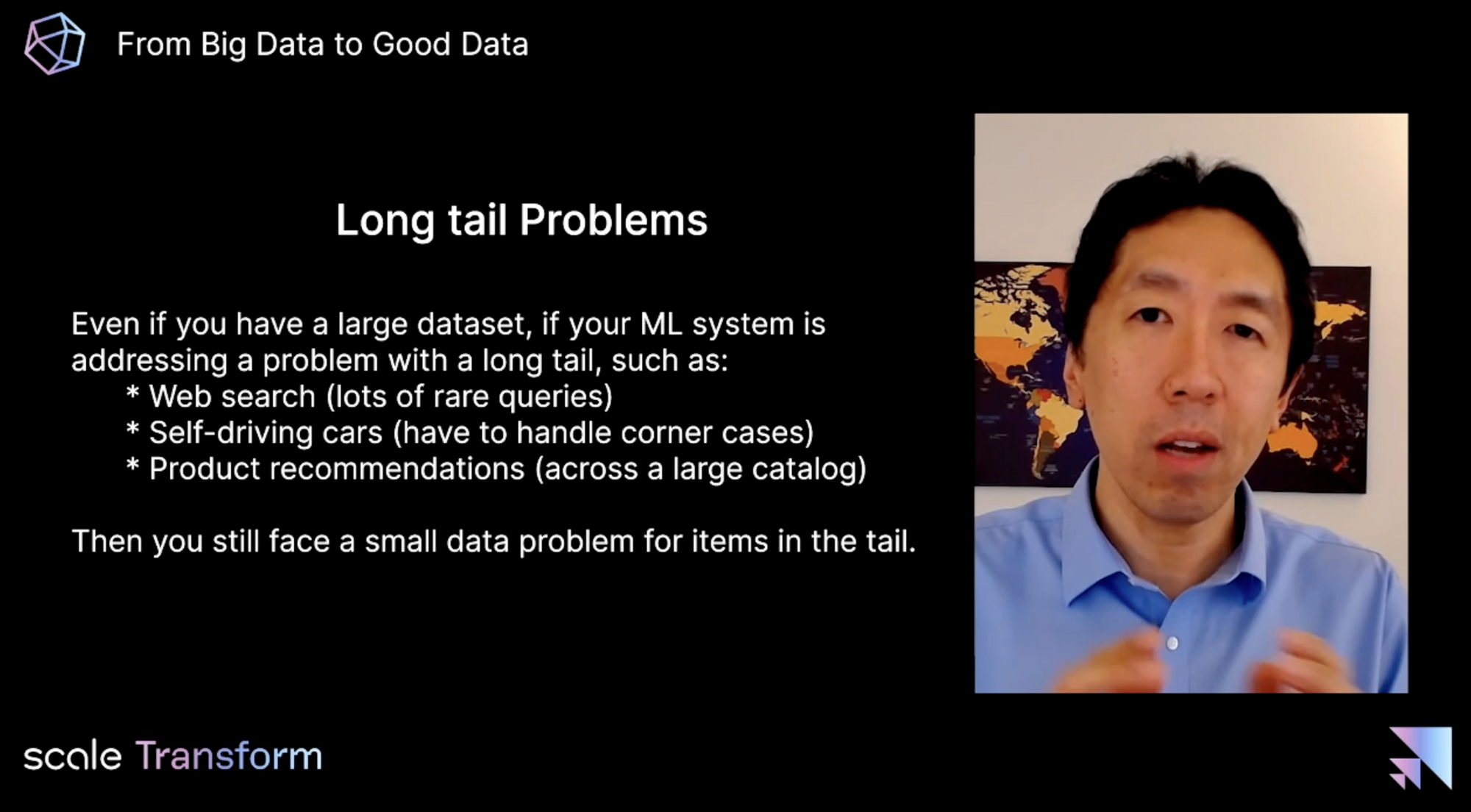 From Big Data to Good Data

Long tail Problems

Even if you have a large dataset, if your ML system is addressing a problem with a long tail, such as:
* Web search (lots of rare queries)
* Self-driving cars (have to handle corner cases)
* Product recommendations (across a large catalog)

Then you still face a small data problem for items in the tail.

scale Transform